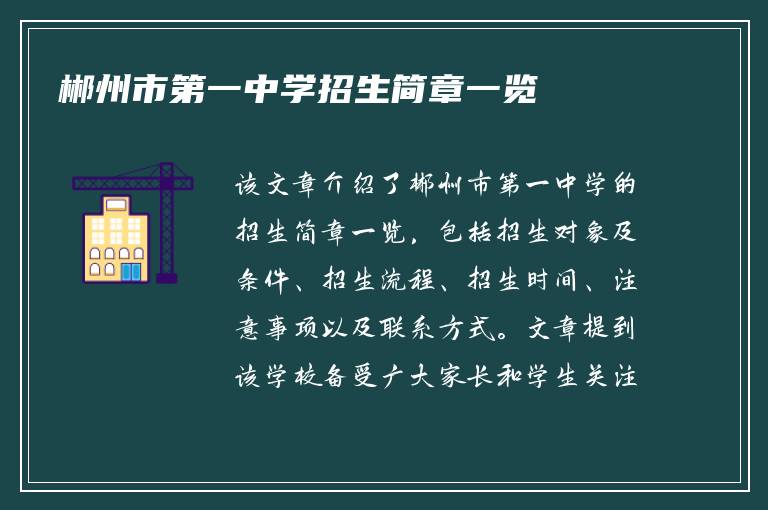 郴州市第一中学招生简章一览

该文章介绍了郴州市第一中学的招生简章一览，包括招生对象及条件、招生流程、招生时间、注意事项以及联系方式。文章提到该学校备受广大家长和学生关注